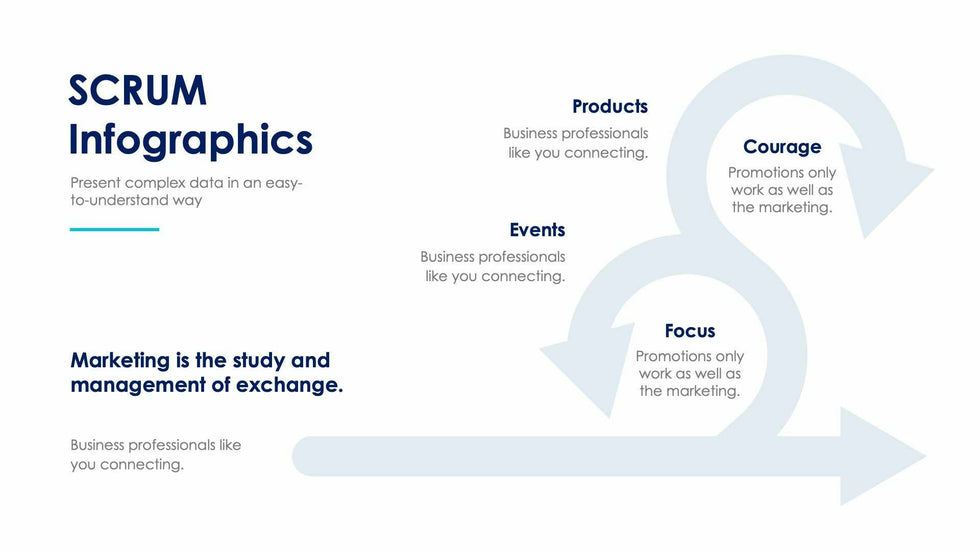 SCRUM Infographics

Present complex data in an easy-to-understand way

Marketing is the study and management of exchange.

Business professionals like you connecting.

Products

Business professionals like you connecting.

Courage

Promotions only work as well as the marketing.

Events

Business professionals like you connecting.

Focus

Promotions only work as well as the marketing.